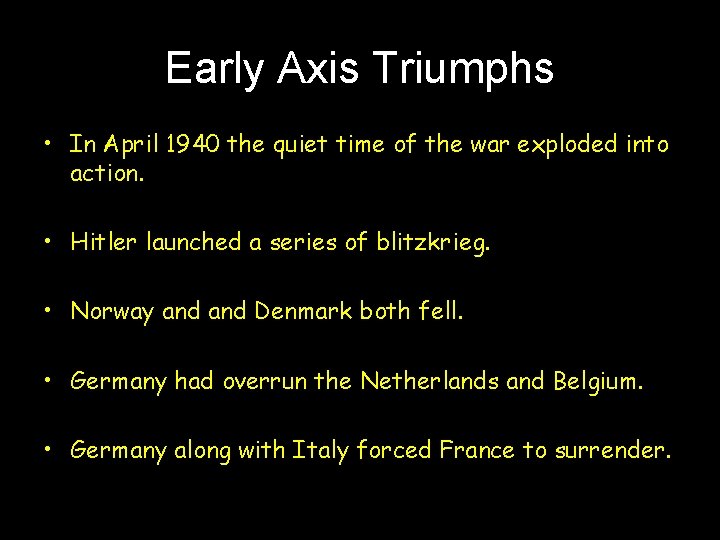 Early Axis Triumphs

• In April 1940 the quiet time of the war exploded into action.

• Hitler launched a series of blitzkrieg.

• Norway and and Denmark both fell.

• Germany had overrun the Netherlands and Belgium.

• Germany along with Italy forced France to surrender.